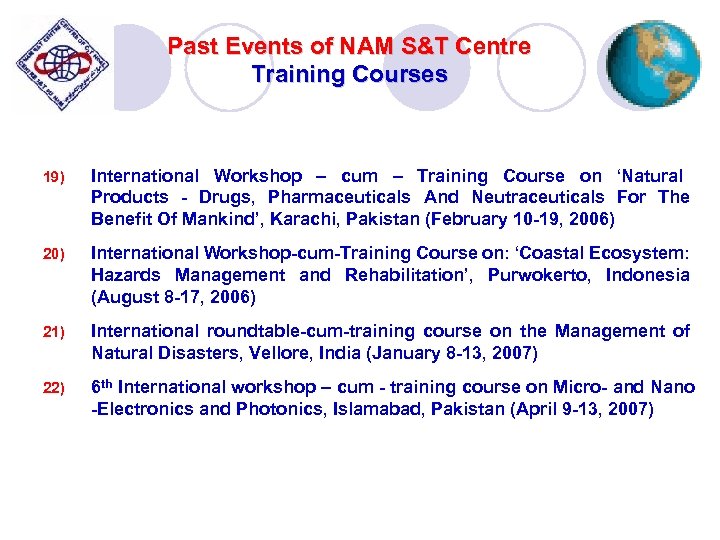 Past Events of NAM S&T Centre
Training Courses

19) International Workshop – cum – Training Course on 'Natural Products - Drugs, Pharmaceuticals And Neutraceuticals For The Benefit Of Mankind', Karachi, Pakistan (February 10-19, 2006)

20) International Workshop-cum-Training Course on: 'Coastal Ecosystem: Hazards Management and Rehabilitation', Purwokerto, Indonesia (August 8-17, 2006)

21) International roundtable-cum-training course on the Management of Natural Disasters, Vellore, India (January 8-13, 2007)

22) 6$^{th}$ International workshop – cum - training course on Micro- and Nano -Electronics and Photonics, Islamabad, Pakistan (April 9-13, 2007)